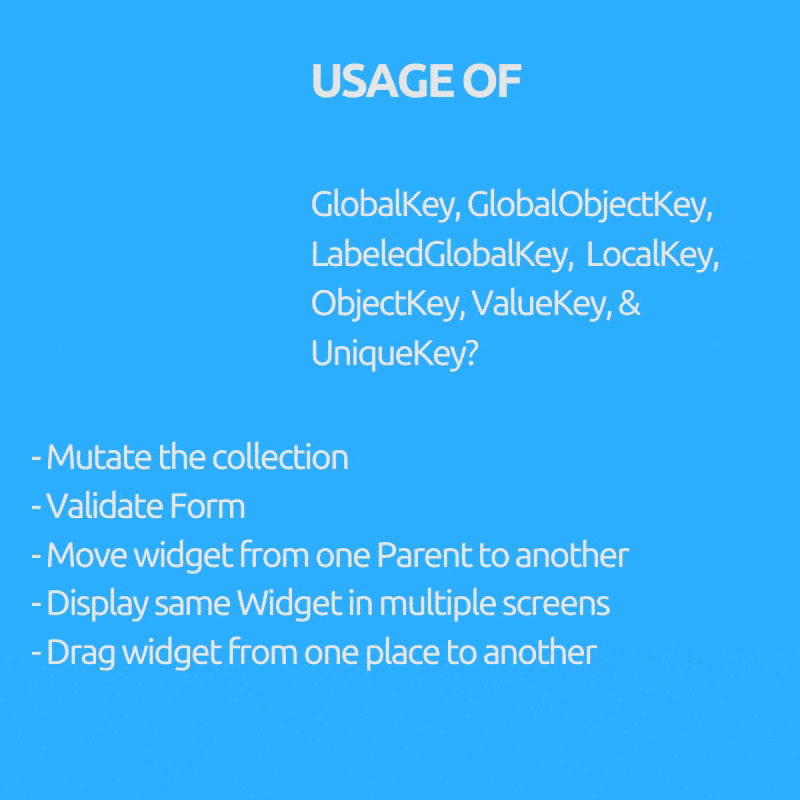 USAGE OF

GlobalKey, GlobalObjectKey, LabeledGlobalKey, LocalKey, ObjectKey, ValueKey, & UniqueKey?

- Mutate the collection
- Validate Form
- Move widget from one Parent to another
- Display same Widget in multiple screens
- Drag widget from one place to another